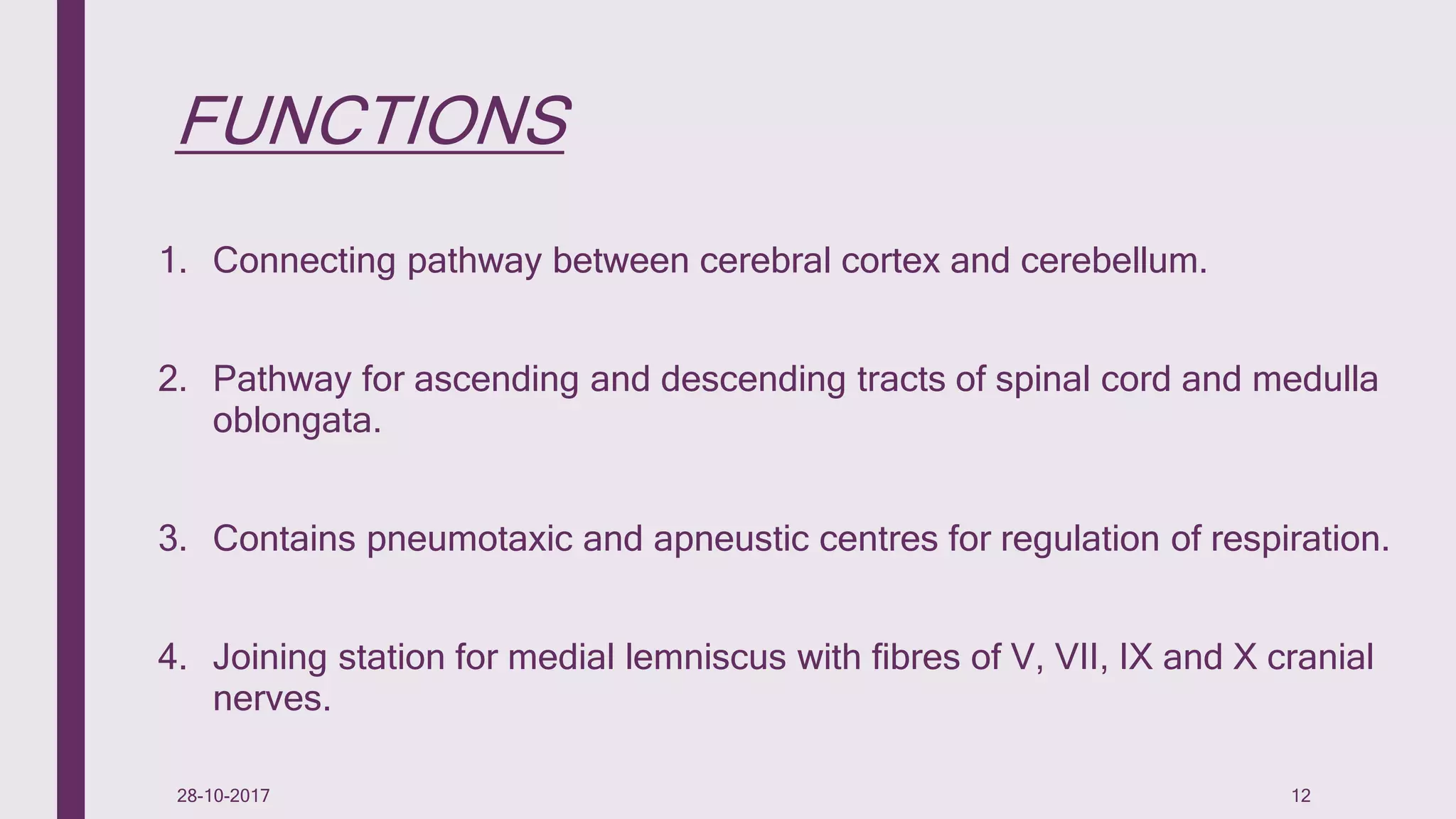 FUNCTIONS

1. Connecting pathway between cerebral cortex and cerebellum.

2. Pathway for ascending and descending tracts of spinal cord and medulla oblongata.

3. Contains pneumotaxic and apneustic centres for regulation of respiration.

4. Joining station for medial lemniscus with fibres of V, VII, IX and X cranial nerves.

28-10-2017

12